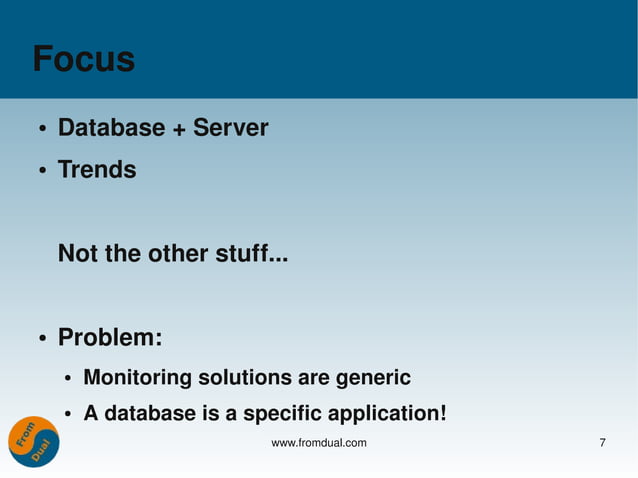 Focus

• Database + Server
• Trends

Not the other stuff...

• Problem:
  • Monitoring solutions are generic
  • A database is a specific application!

From Dual

www.fromdual.com

7